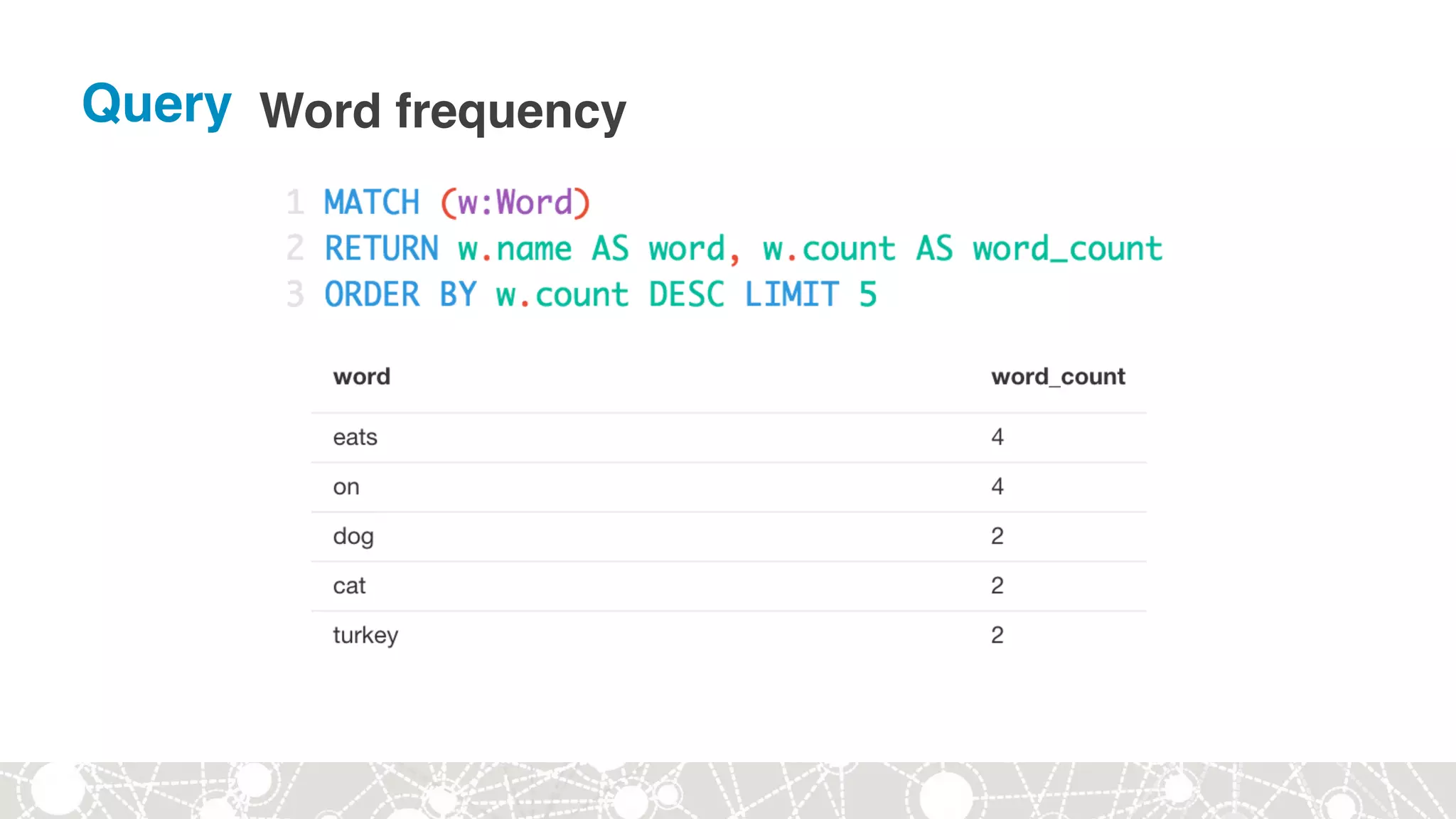 Query Word frequency

1 MATCH (w:Word)
2 RETURN w.name AS word, w.count AS word_count
3 ORDER BY w.count DESC LIMIT 5

| word | word_count |
|---|---|
| eats | 4 |
| on | 4 |
| dog | 2 |
| cat | 2 |
| turkey | 2 |